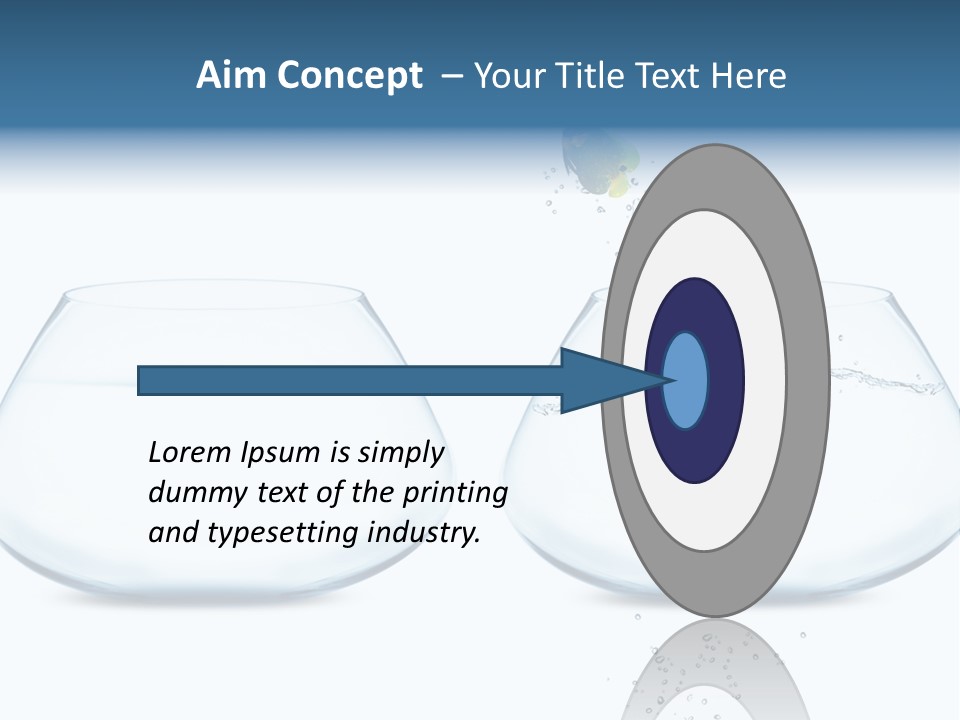 Aim Concept – Your Title Text Here

Lorem Ipsum is simply dummy text of the printing and typesetting industry.